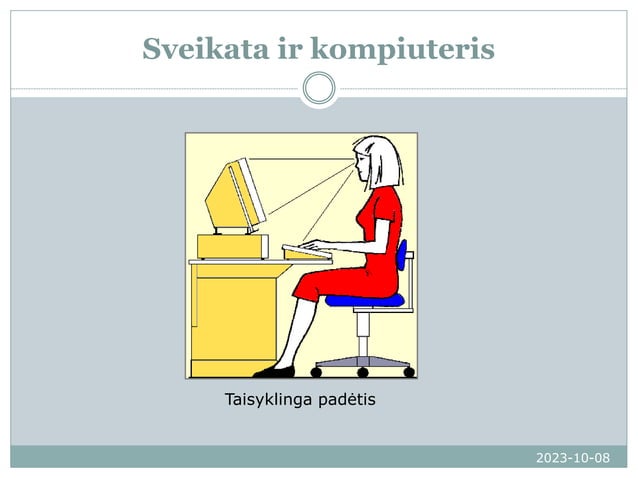 Sveikata ir kompiuteris

Taisyklinga padėtis

2023-10-08